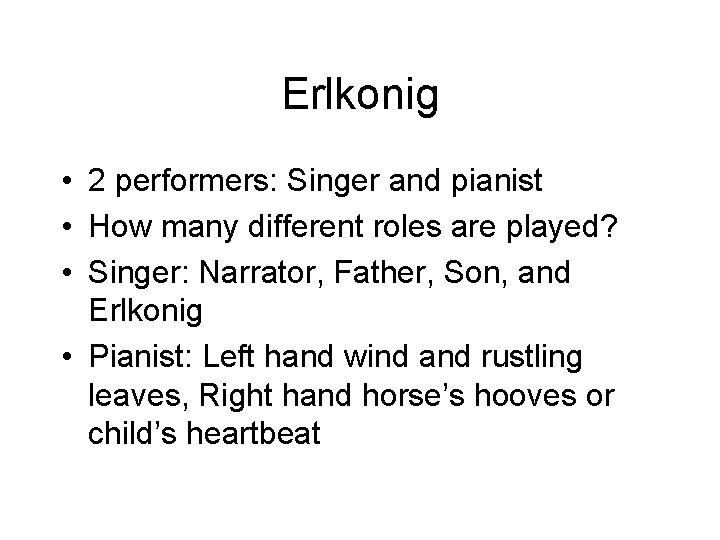 Erlkonig

• 2 performers: Singer and pianist
• How many different roles are played?
• Singer: Narrator, Father, Son, and Erlkonig
• Pianist: Left hand wind and rustling leaves, Right hand horse’s hooves or child’s heartbeat